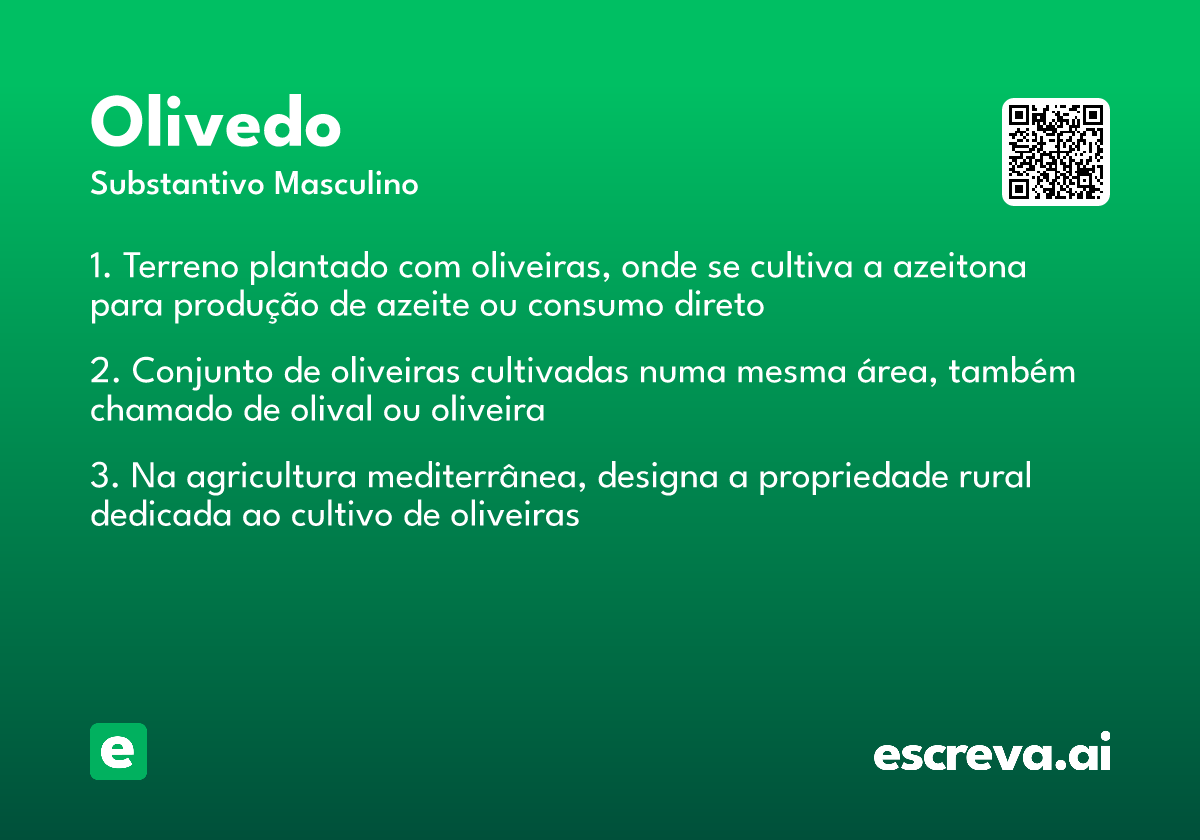 Olivedo
Substantivo Masculino

1. Terreno plantado com oliveiras, onde se cultiva a azeitona para produção de azeite ou consumo direto

2. Conjunto de oliveiras cultivadas numa mesma área, também chamado de olival ou oliveira

3. Na agricultura mediterrânea, designa a propriedade rural dedicada ao cultivo de oliveiras

e

escreva.ai